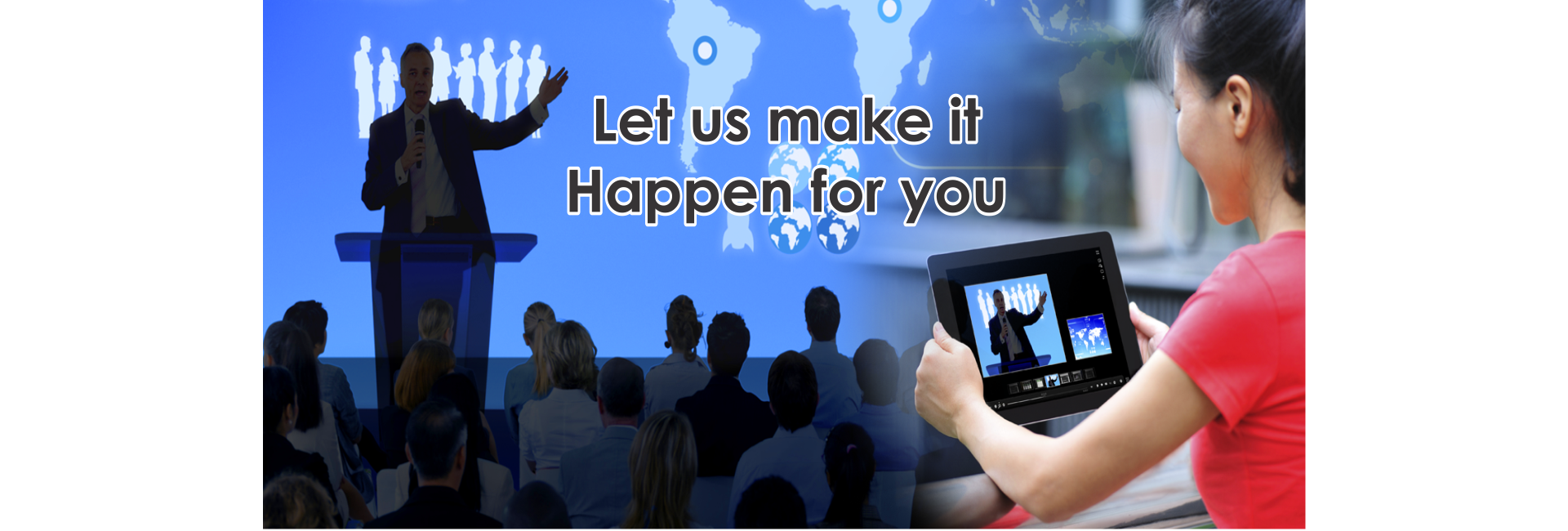 Let us make it
Happen for you